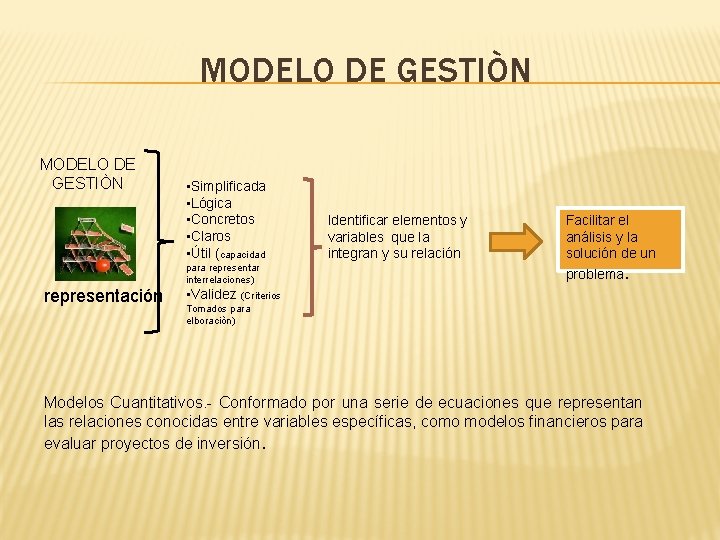 MODELO DE GESTIÒN

MODELO DE GESTIÒN

representación

▪Simplificada
▪Lógica
▪Concretos
▪Claros
▪Útil (capacidad para representar interrelaciones)
▪Validez (Criterios Tomados para elboraciòn)

Identificar elementos y variables que la integran y su relación

Facilitar el análisis y la solución de un problema.

Modelos Cuantitativos.- Conformado por una serie de ecuaciones que representan las relaciones conocidas entre variables específicas, como modelos financieros para evaluar proyectos de inversión.